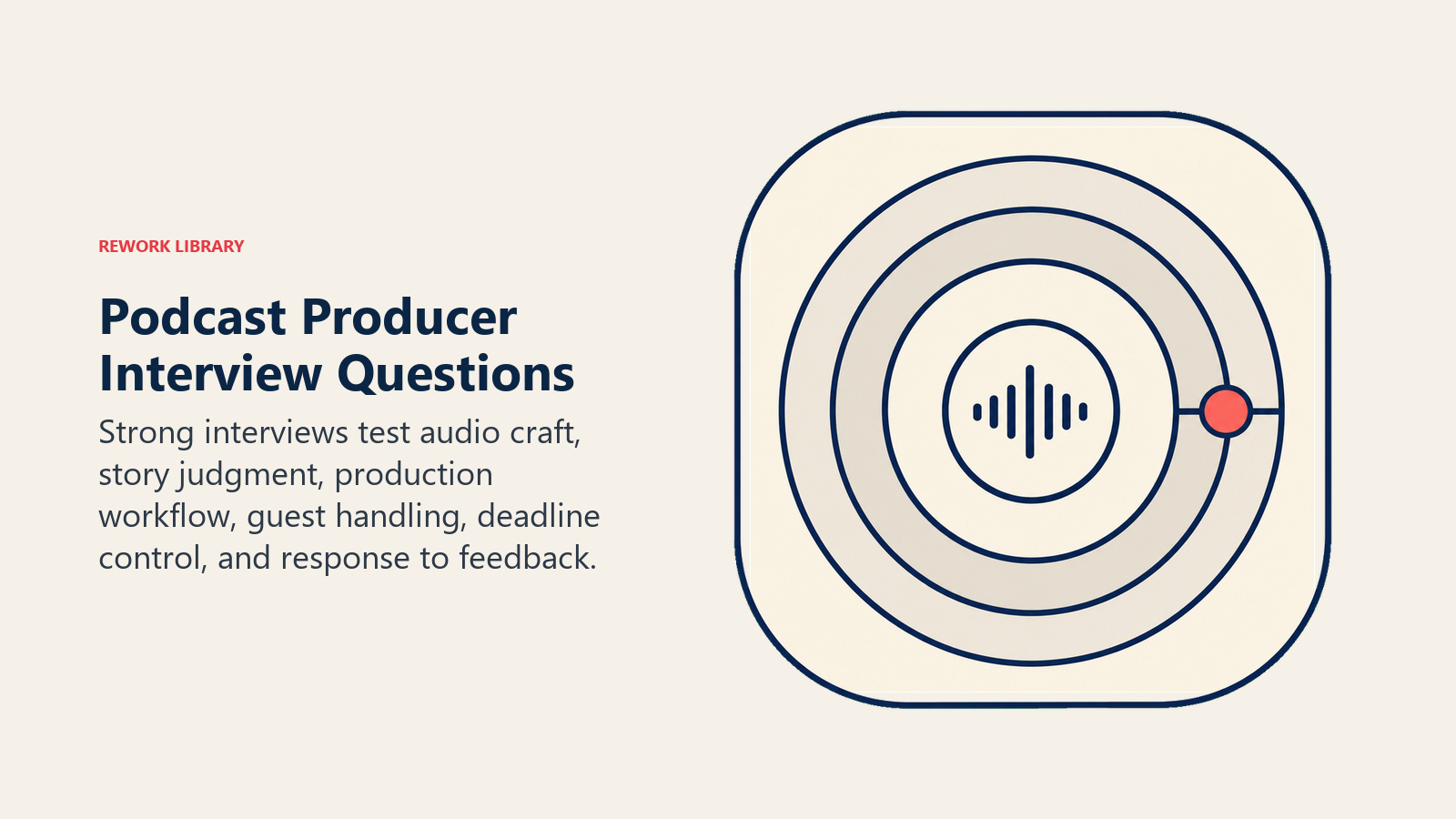 REWORK LIBRARY

Podcast Producer Interview Questions

Strong interviews test audio craft, story judgment, production workflow, guest handling, deadline control, and response to feedback.